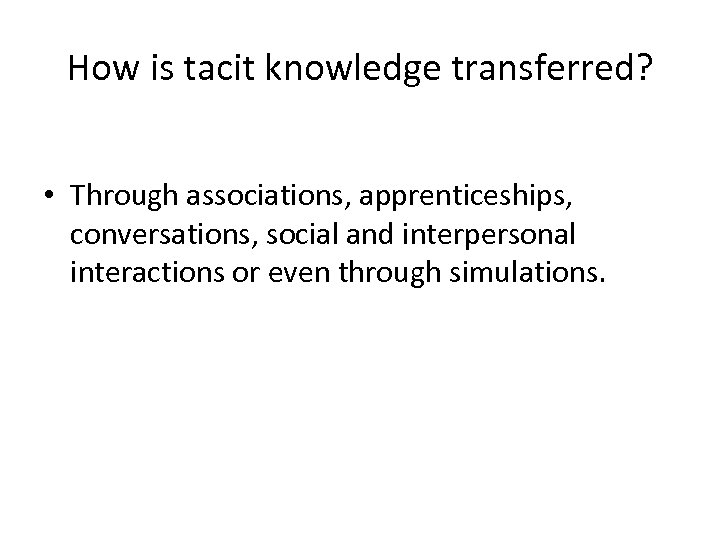 How is tacit knowledge transferred?

• Through associations, apprenticeships, conversations, social and interpersonal interactions or even through simulations.